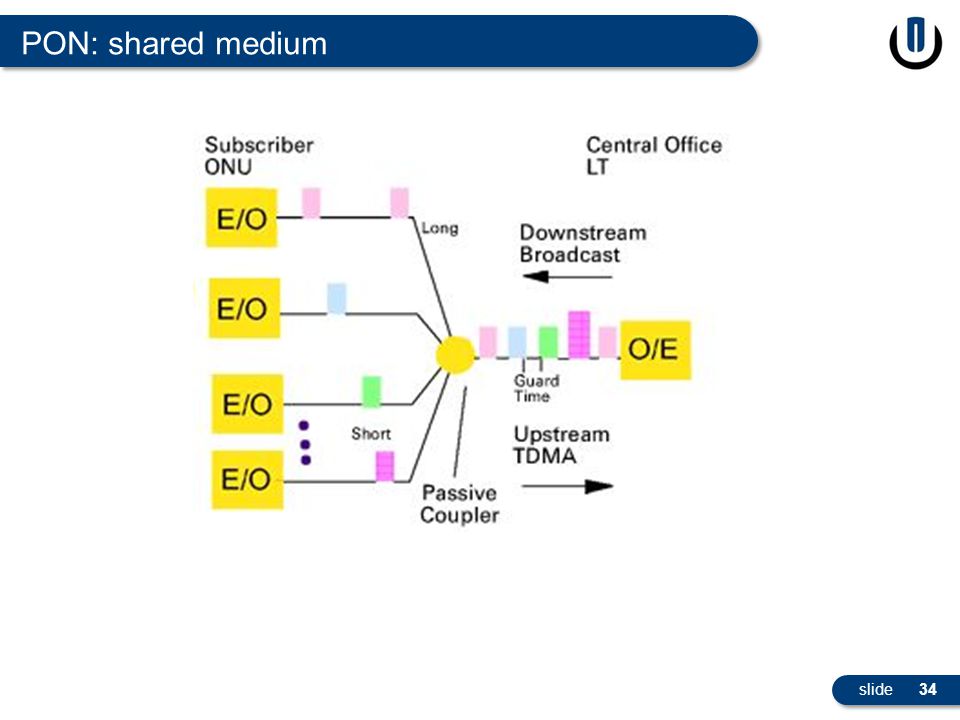 PON: shared medium

Subscriber ONU

Central Office LT

E/O

Long

Downstream Broadcast

E/O

O/E

Guard Time

E/O

Short

Upstream TDMA

E/O

Passive Coupler

slide 34